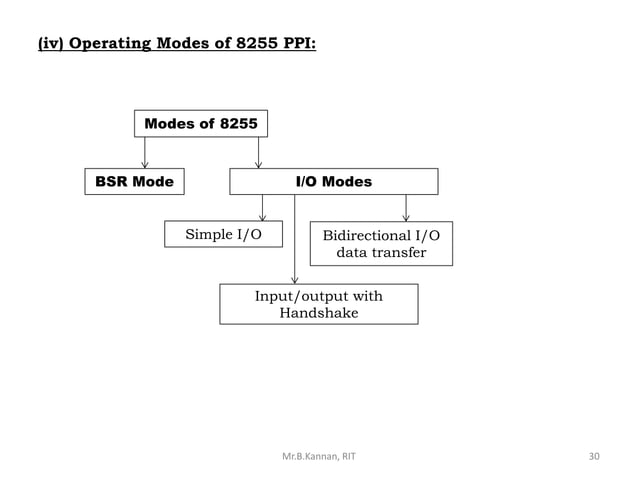 (iv) Operating Modes of 8255 PPI:

Modes of 8255

BSR Mode

I/O Modes

Simple I/O

Bidirectional I/O data transfer

Input/output with Handshake

Mr.B.Kannan, RIT

30